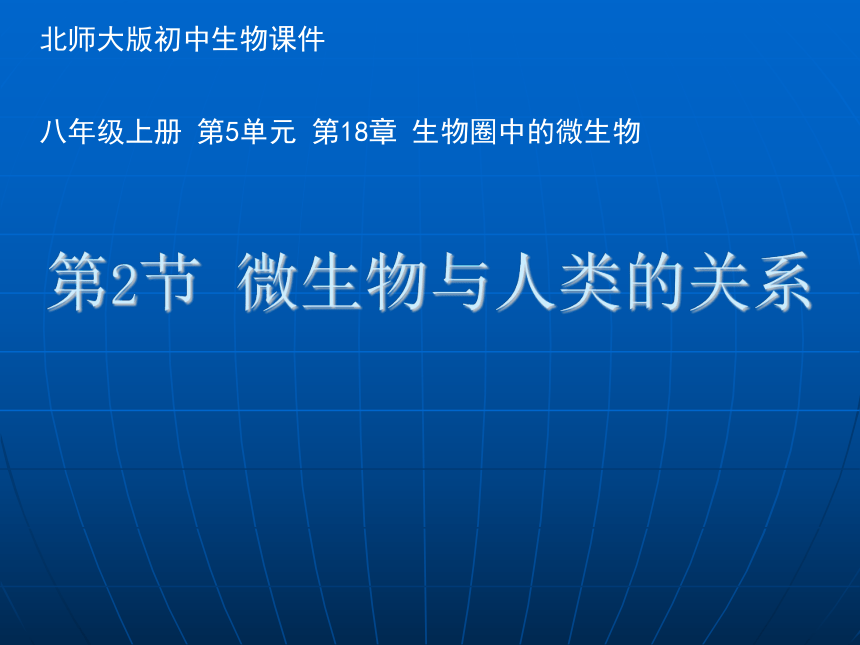 北师大版初中生物课件

八年级上册 第5单元 第18章 生物圈中的微生物

第2节 微生物与人类的关系